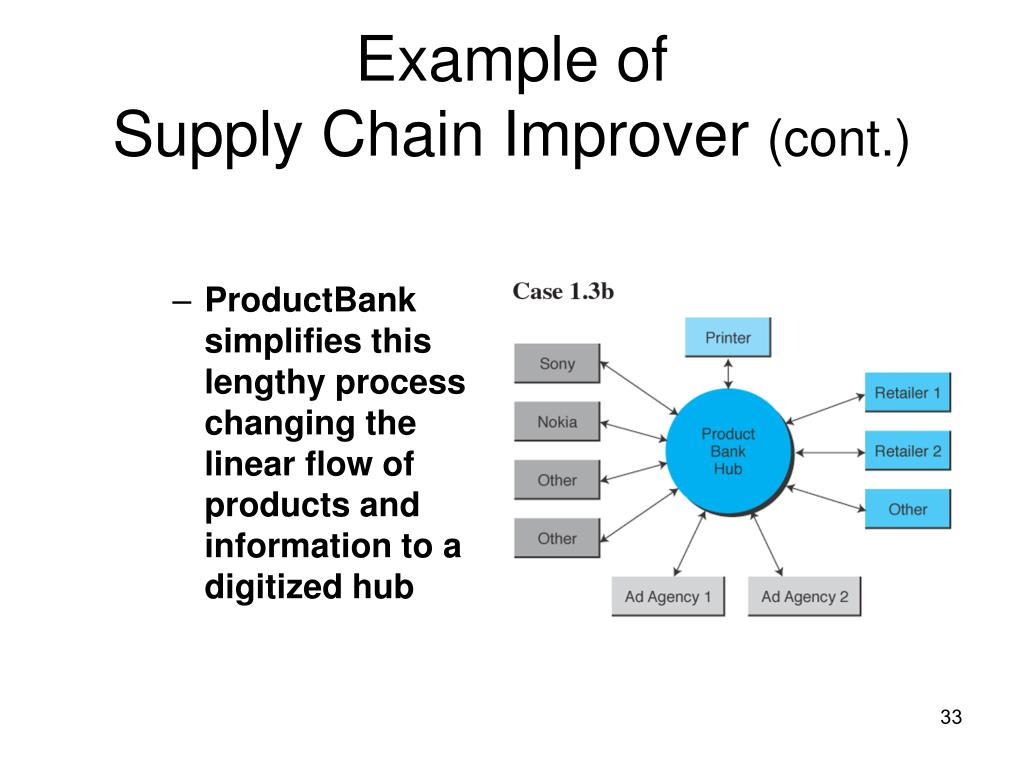 Example of
Supply Chain Improver (cont.)

– ProductBank simplifies this lengthy process changing the linear flow of products and information to a digitized hub

Case 1.3b

Printer

Sony

Nokia

Other

Other

Product Bank Hub

Retailer 1

Retailer 2

Other

Ad Agency 1

Ad Agency 2

33